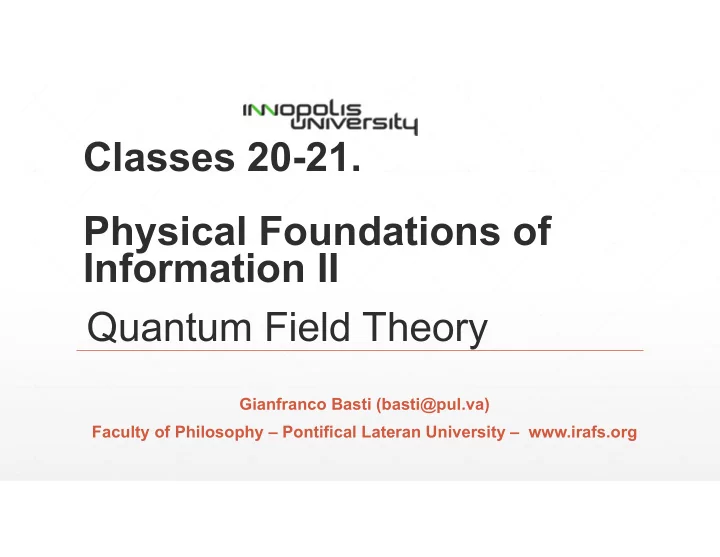 INNOPOLIS UNIVERSITY

Classes 20-21.

Physical Foundations of Information II

Quantum Field Theory

Gianfranco Basti (basti@pul.va)

Faculty of Philosophy – Pontifical Lateran University – www.irafs.org